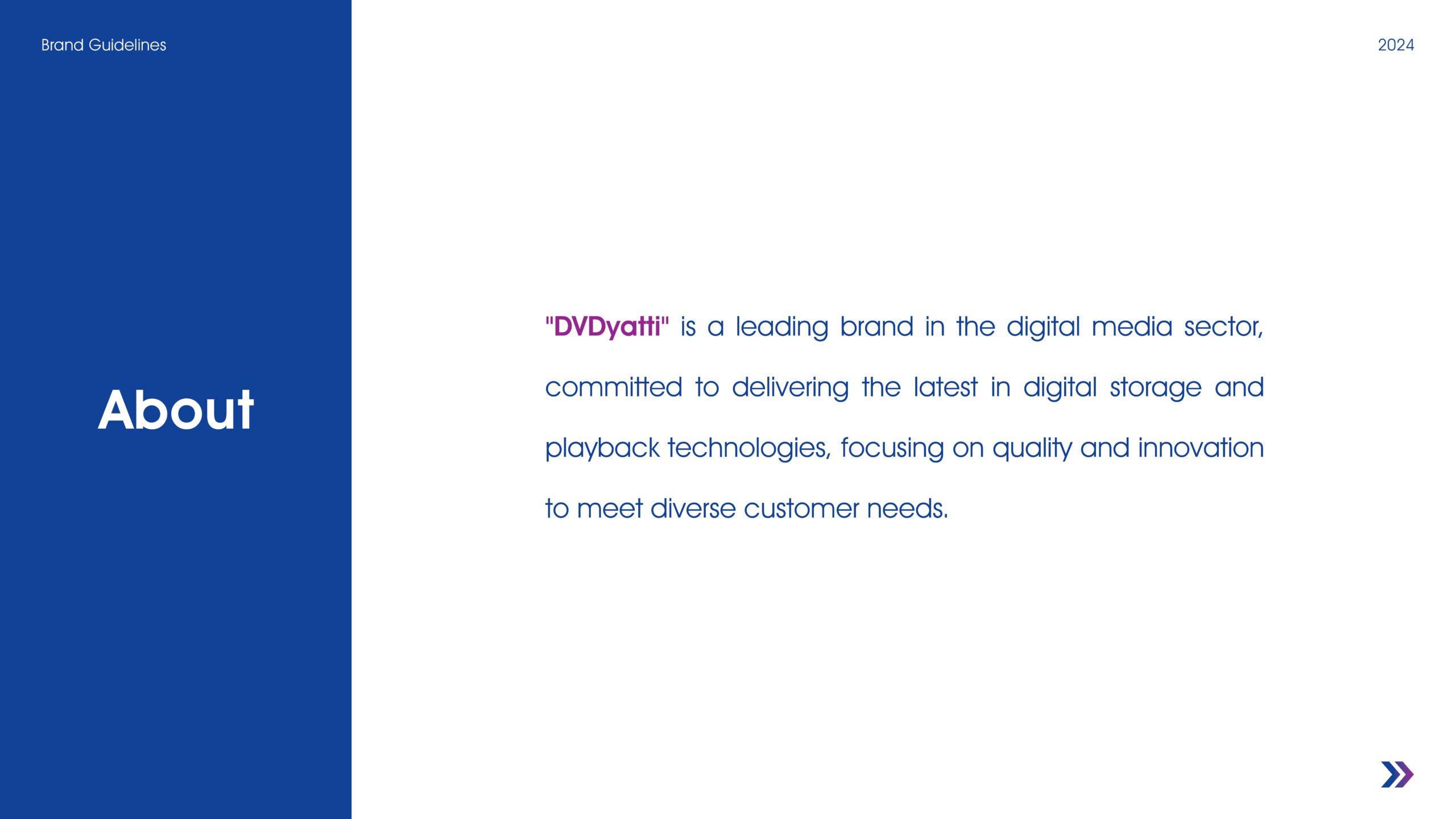 Brand Guidelines

2024

About

"DVDyatti" is a leading brand in the digital media sector, committed to delivering the latest in digital storage and playback technologies, focusing on quality and innovation to meet diverse customer needs.